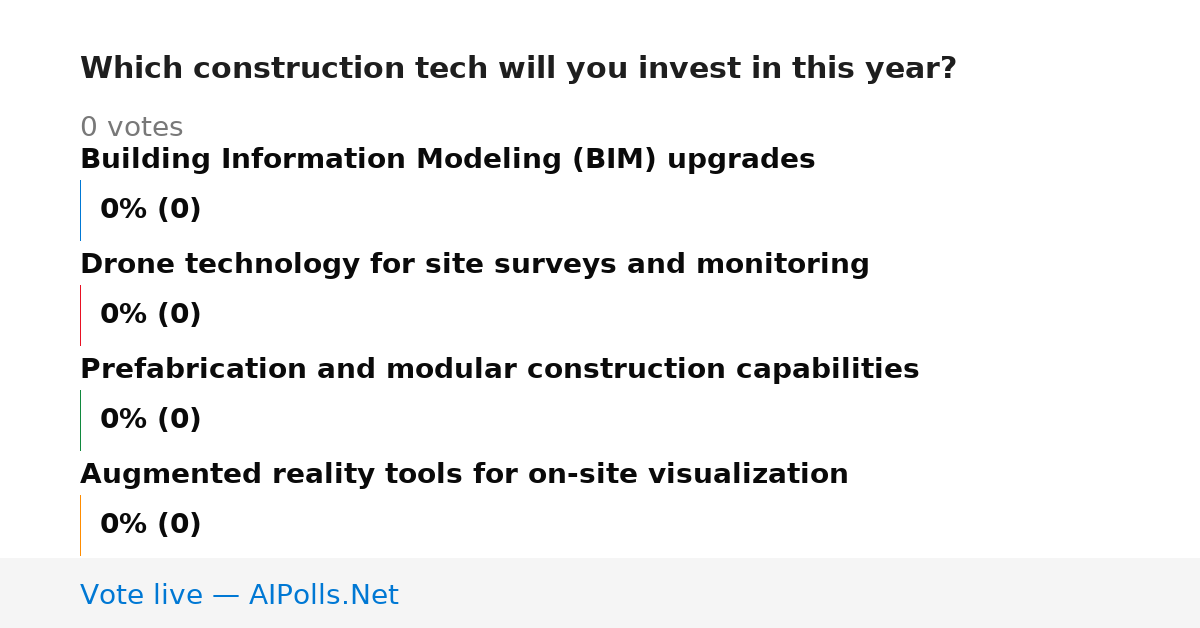 Which construction tech will you invest in this year?

0 votes

Building Information Modeling (BIM) upgrades

0% (0)

Drone technology for site surveys and monitoring

0% (0)

Prefabrication and modular construction capabilities

0% (0)

Augmented reality tools for on-site visualization

0% (0)

Vote live — AIPolls.Net